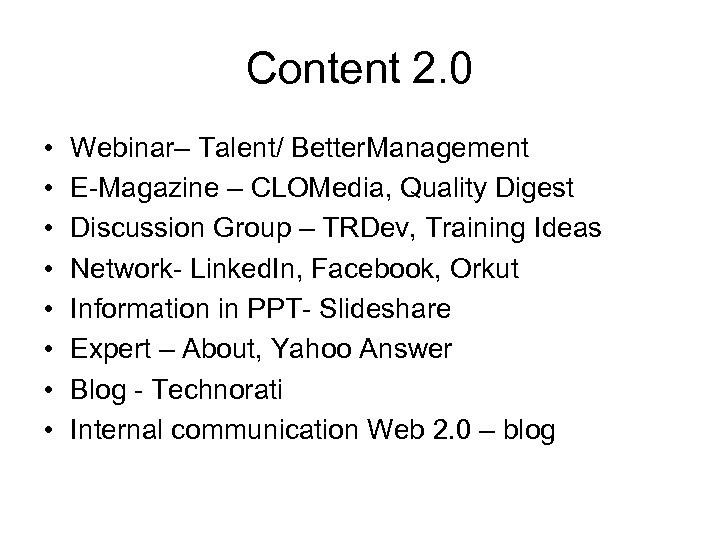 Content 2.0

• Webinar– Talent/ BetterManagement
• E-Magazine – CLOMedia, Quality Digest
• Discussion Group – TRDev, Training Ideas
• Network- LinkedIn, Facebook, Orkut
• Information in PPT- Slideshare
• Expert – About, Yahoo Answer
• Blog - Technorati
• Internal communication Web 2.0 – blog